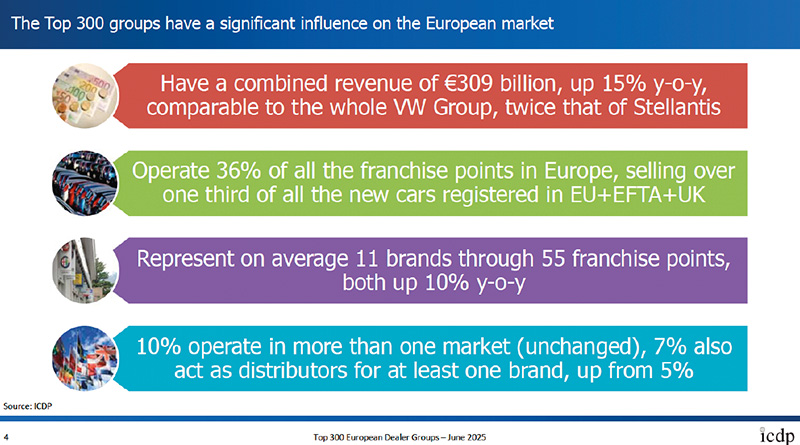 The Top 300 groups have a significant influence on the European market

Have a combined revenue of €309 billion, up 15% y-o-y, comparable to the whole VW Group, twice that of Stellantis

Operate 36% of all the franchise points in Europe, selling over one third of all the new cars registered in EU+EFTA+UK

Represent on average 11 brands through 55 franchise points, both up 10% y-o-y

10% operate in more than one market (unchanged), 7% also act as distributors for at least one brand, up from 5%

Source: ICDP

4

Top 300 European Dealer Groups – June 2025

icdp